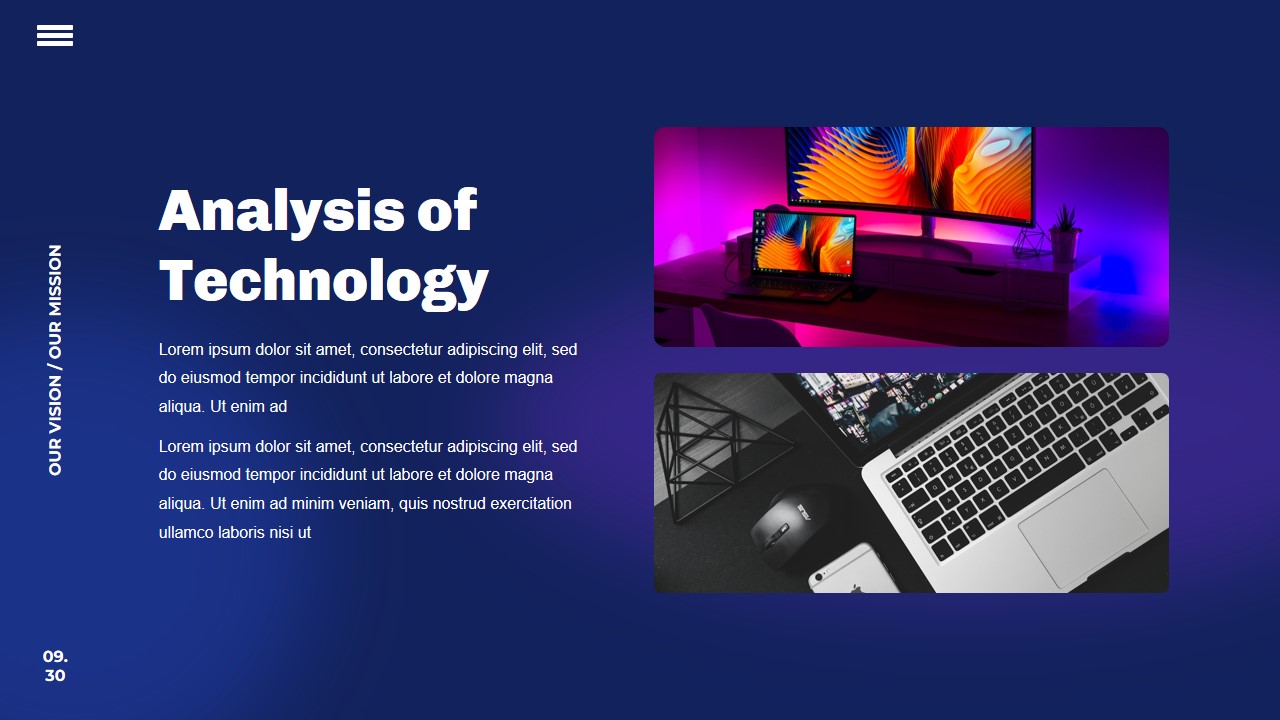 OUR VISION / OUR MISSION

Analysis of Technology

Lorem ipsum dolor sit amet, consectetur adipiscing elit, sed do eiusmod tempor incididunt ut labore et dolore magna aliqua. Ut enim ad

Lorem ipsum dolor sit amet, consectetur adipiscing elit, sed do eiusmod tempor incididunt ut labore et dolore magna aliqua. Ut enim ad minim veniam, quis nostrud exercitation ullamco laboris nisi ut

09.
30